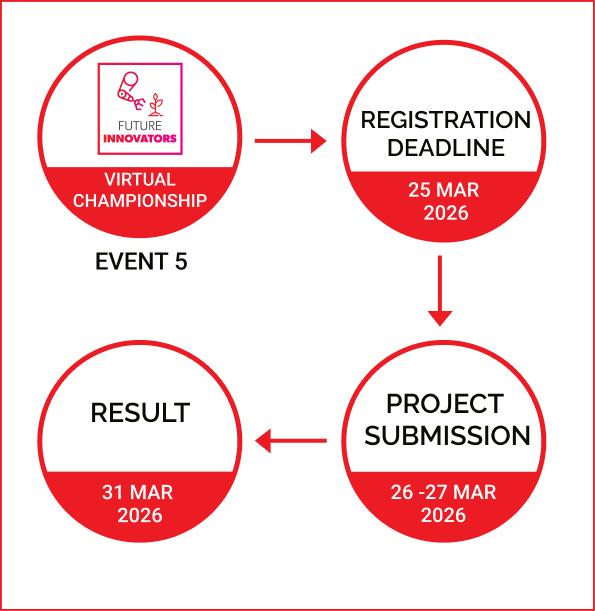 FUTURE INNOVATORS

VIRTUAL CHAMPIONSHIP

EVENT 5

REGISTRATION DEADLINE

25 MAR 2026

PROJECT SUBMISSION

26 -27 MAR 2026

RESULT

31 MAR 2026